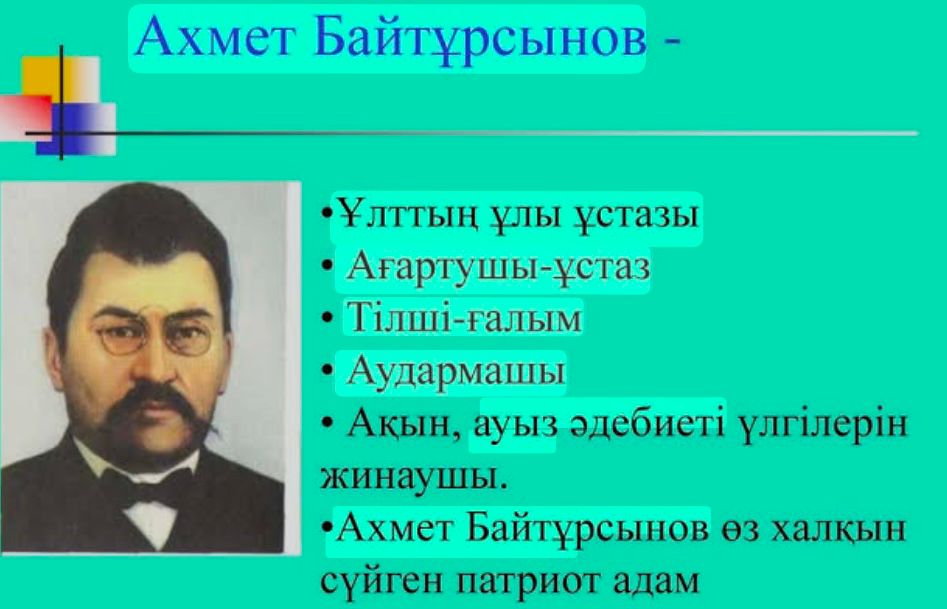 Ахмет Байтұрсынов -

•Ұлттың ұлы ұстазы
• Ағартушы-ұстаз
• Тілші-ғалым
• Аудармашы
• Ақын, ауыз әдебиеті үлгілерін жинаушы.
•Ахмет Байтұрсынов өз халқын сүйген патриот адам